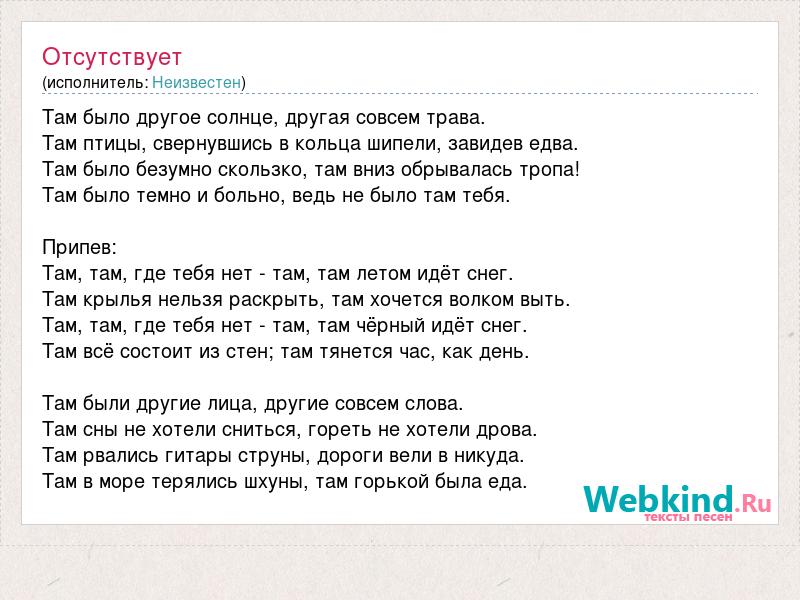 Отсутствует
(исполнитель: Неизвестен)

Там было другое солнце, другая совсем трава.
Там птицы, свернувшись в кольца шипели, завидев едва.
Там было безумно скользко, там вниз обрывалась тропа!
Там было темно и больно, ведь не было там тебя.

Припев:
Там, там, где тебя нет - там, там летом идёт снег.
Там крылья нельзя раскрыть, там хочется волком выть.
Там, там, где тебя нет - там, там чёрный идёт снег.
Там всё состоит из стен; там тянется час, как день.

Там были другие лица, другие совсем слова.
Там сны не хотели сниться, гореть не хотели дрова.
Там рвались гитары струны, дороги вели в никуда.
Там в море терялись шхуны, там горькой была еда.

Webkind.Ru
тексты песен